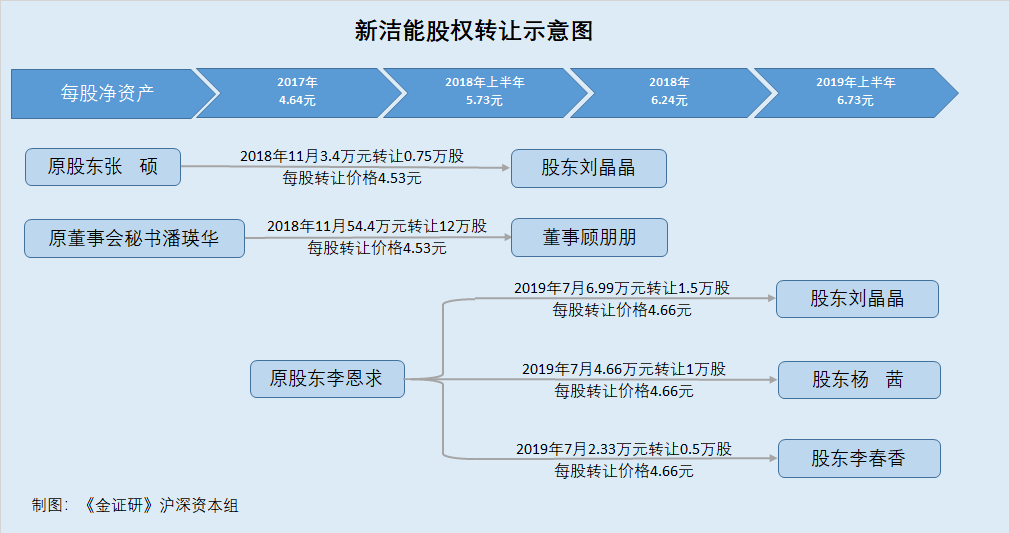 新洁能股权转让示意图

每股净资产

2017年
4.64元

2018年上半年
5.73元

2018年
6.24元

2019年上半年
6.73元

原股东张　硕

2018年11月3.4万元转让0.75万股
每股转让价格4.53元

股东刘晶晶

原董事会秘书潘瑛华

2018年11月54.4万元转让12万股
每股转让价格4.53元

董事顾朋朋

原股东李恩求

2019年7月6.99万元转让1.5万股
每股转让价格4.66元

股东刘晶晶

2019年7月4.66万元转让1万股
每股转让价格4.66元

股东杨　茜

2019年7月2.33万元转让0.5万股
每股转让价格4.66元

股东李春香

制图：《金证研》沪深资本组